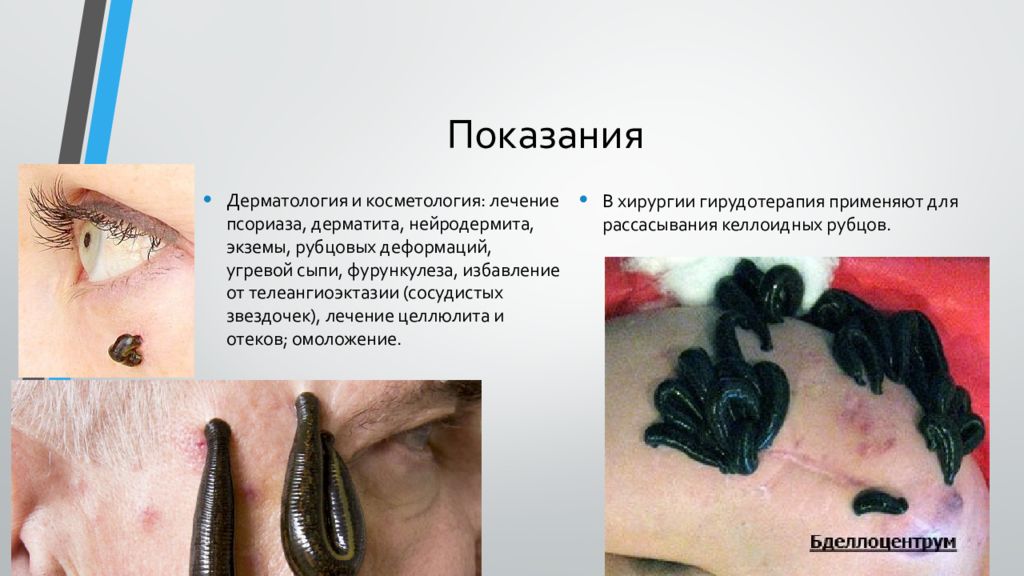 Показания

• Дерматология и косметология: лечение псориаза, дерматита, нейродермита, экземы, рубцовых деформаций, угревой сыпи, фурункулеза, избавление от телеангиоэктазии (сосудистых звездочек), лечение целлюлита и отеков; омоложение.

• В хирургии гирудотерапия применяют для рассасывания келлоидных рубцов.

Бделлоцентрум